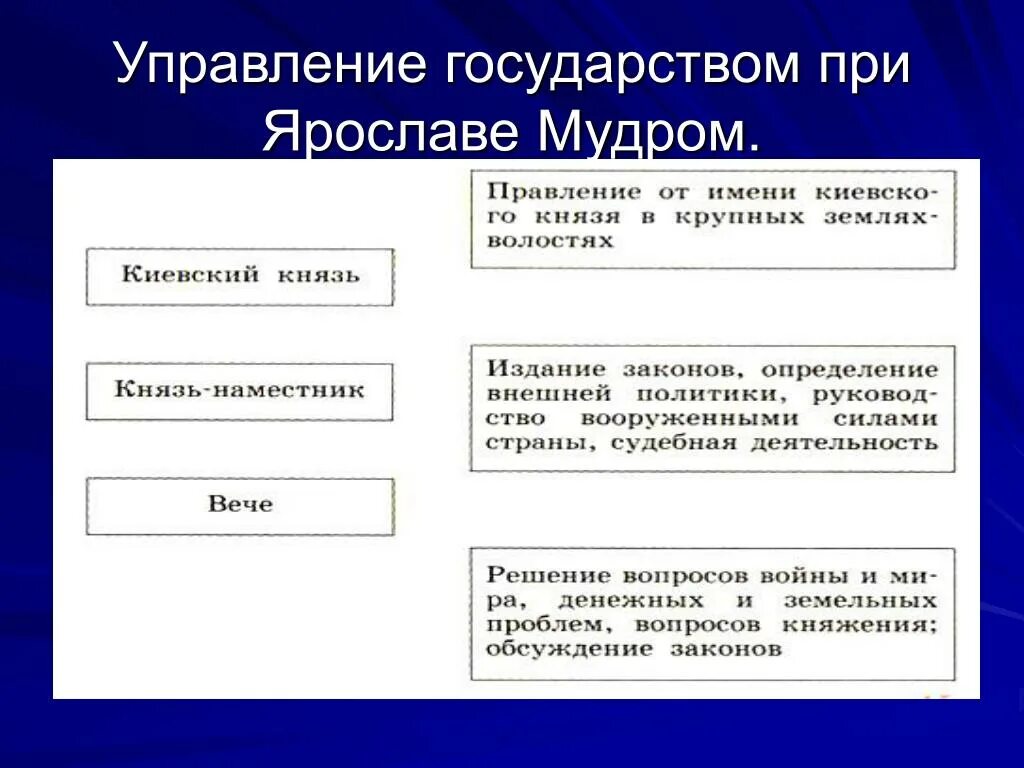 Управление государством при Ярославе Мудром.

Киевский князь

Князь-наместник

Вече

Правление от имени киевского князя в крупных землях-волостях

Издание законов, определение внешней политики, руководство вооруженными силами страны, судебная деятельность

Решение вопросов войны и мира, денежных и земельных проблем, вопросов княжения; обсуждение законов